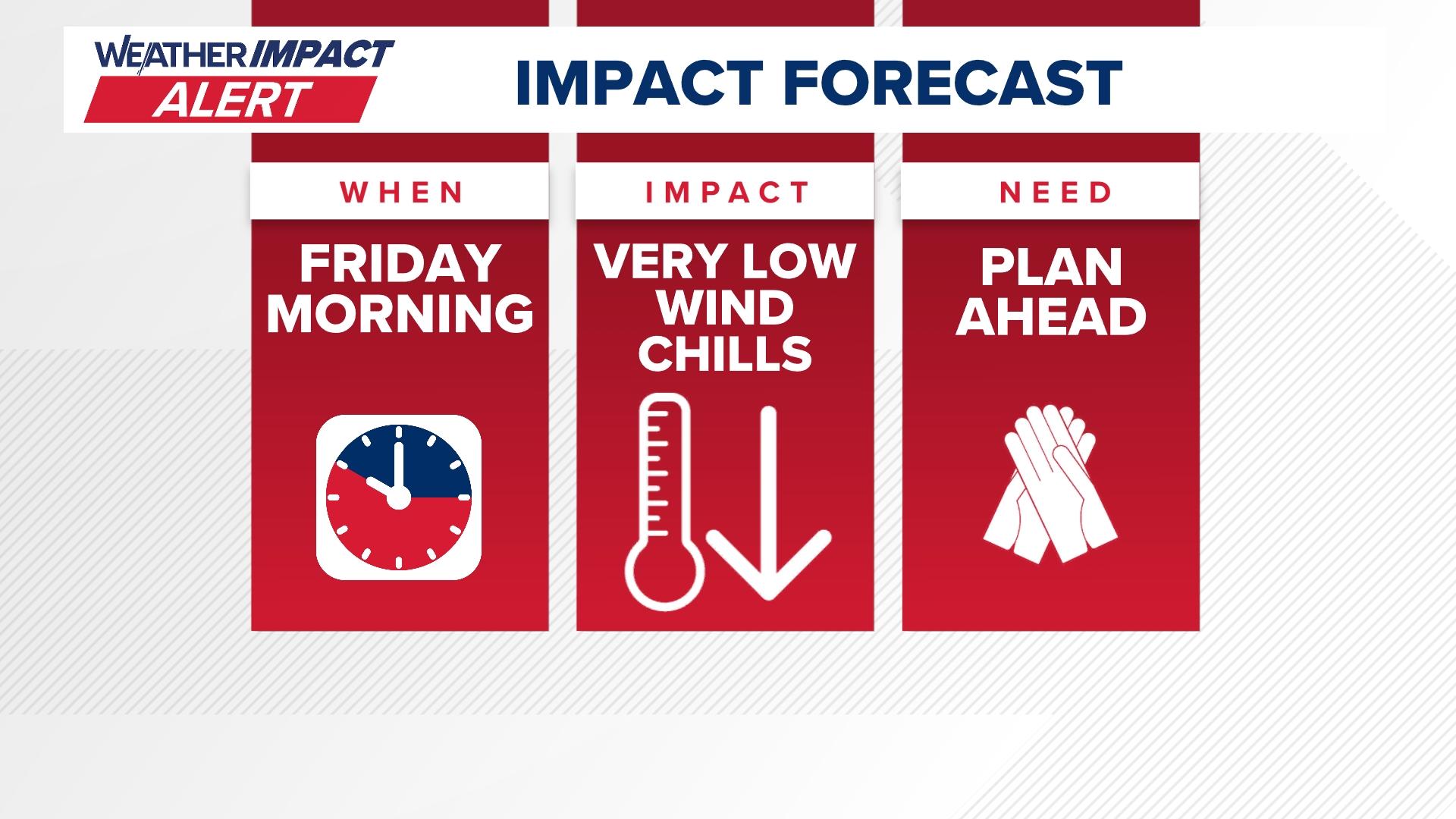 WEATHER IMPACT ALERT

IMPACT FORECAST

WHEN

FRIDAY MORNING

IMPACT

VERY LOW WIND CHILLS

NEED

PLAN AHEAD